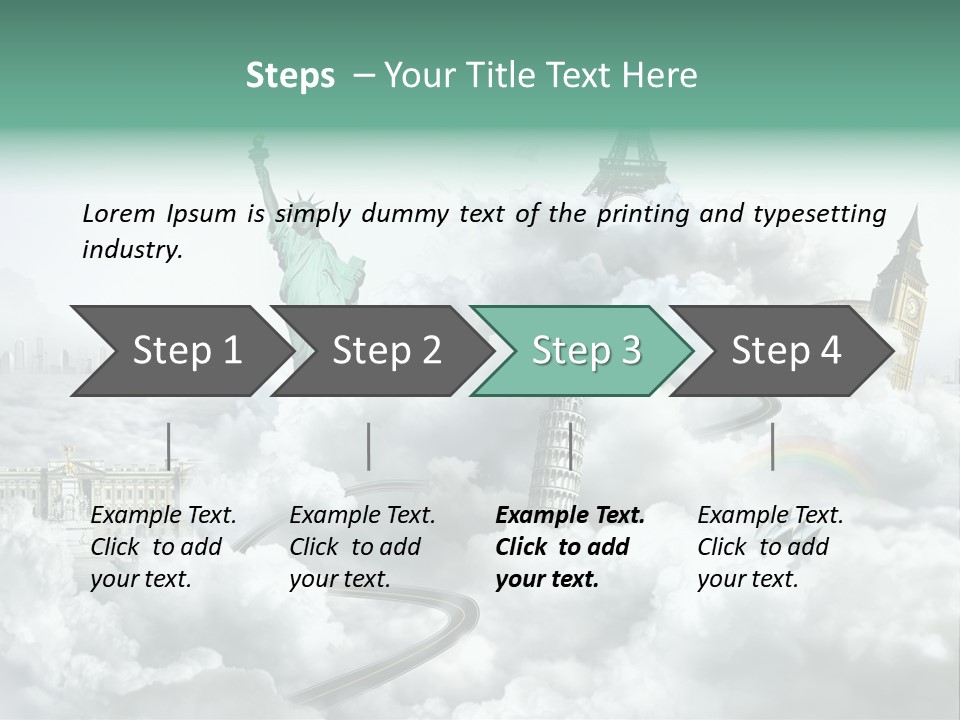 Steps – Your Title Text Here

Lorem Ipsum is simply dummy text of the printing and typesetting industry.

Step 1

Step 2

Step 3

Step 4

Example Text. Click to add your text.

Example Text. Click to add your text.

Example Text. Click to add your text.

Example Text. Click to add your text.